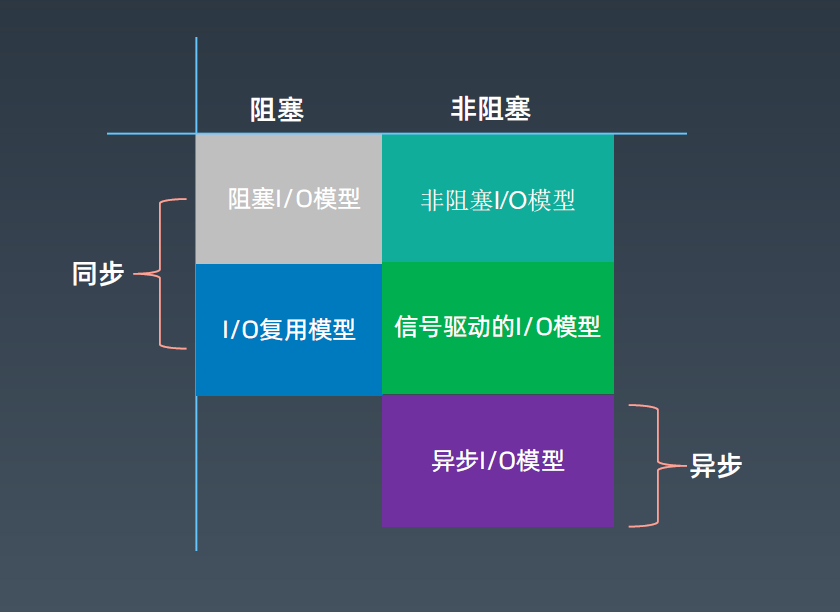 |  | 阻塞 | 非阻塞 |
|---|---|---|
| 同步 | 阻塞I/O模型 | 非阻塞I/O模型 |
| 同步 | I/O复用模型 | 信号驱动的I/O模型 |
| 异步 |  | 异步I/O模型 |